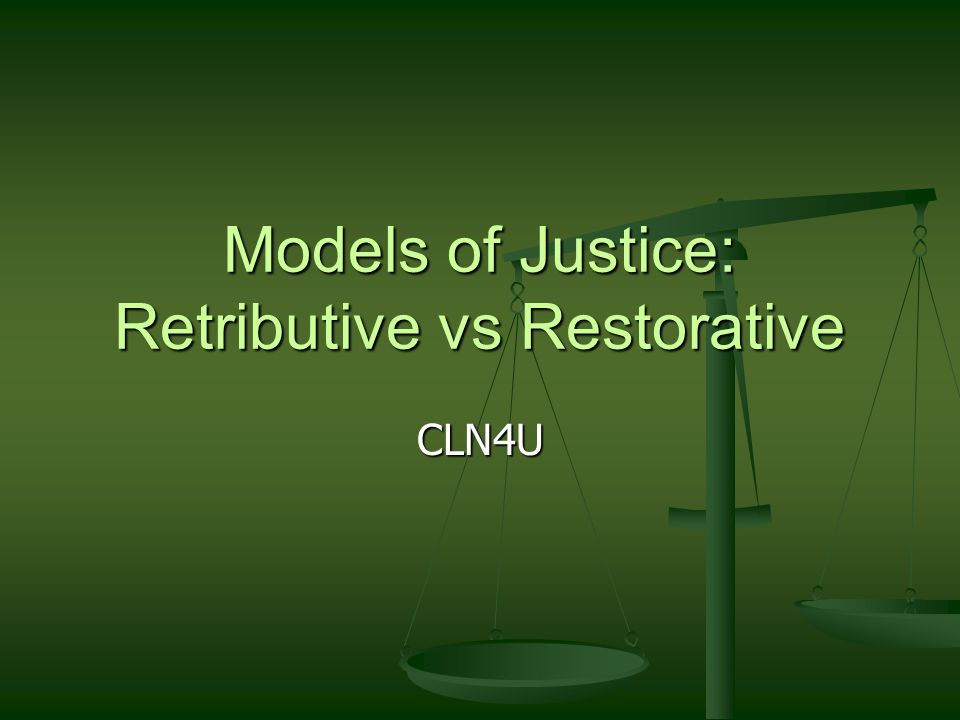 Models of Justice:
Retributive vs Restorative

CLN4U